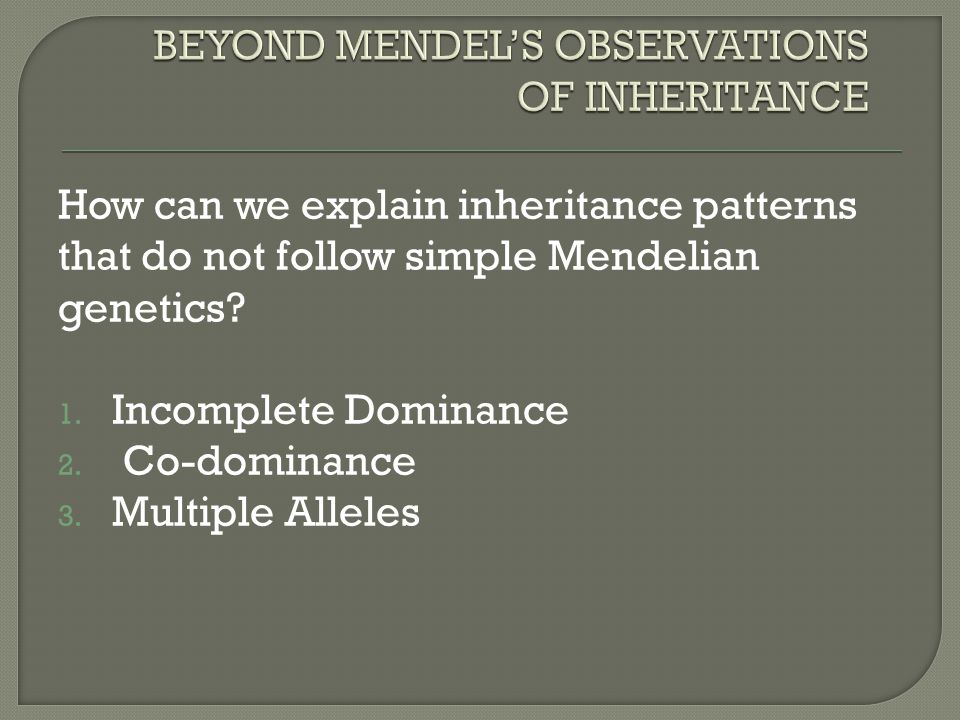 BEYOND MENDEL'S OBSERVATIONS OF INHERITANCE

How can we explain inheritance patterns that do not follow simple Mendelian genetics?

1. Incomplete Dominance
2. Co-dominance
3. Multiple Alleles